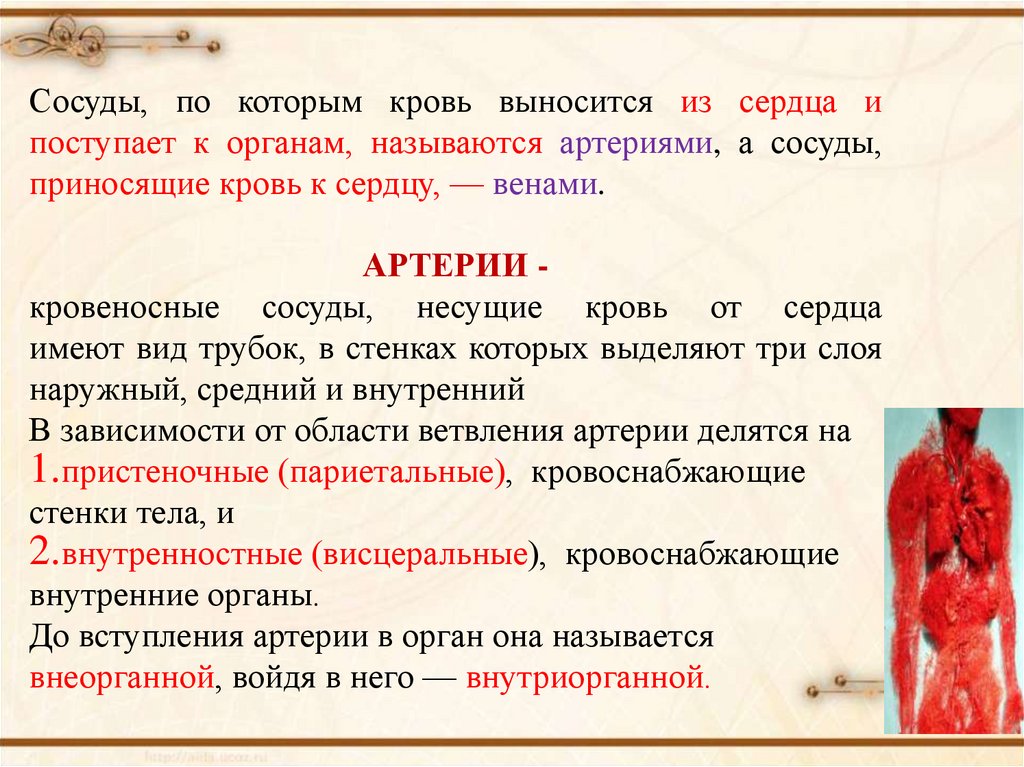 Сосуды, по которым кровь выносится из сердца и поступает к органам, называются артериями, а сосуды, приносящие кровь к сердцу, — венами.

АРТЕРИИ -
кровеносные сосуды, несущие кровь от сердца имеют вид трубок, в стенках которых выделяют три слоя наружный, средний и внутренний
В зависимости от области ветвления артерии делятся на
1.пристеночные (париетальные), кровоснабжающие стенки тела, и
2.внутренностные (висцеральные), кровоснабжающие внутренние органы.
До вступления артерии в орган она называется внеорганной, войдя в него — внутриорганной.

http://aida.ucoz.ru